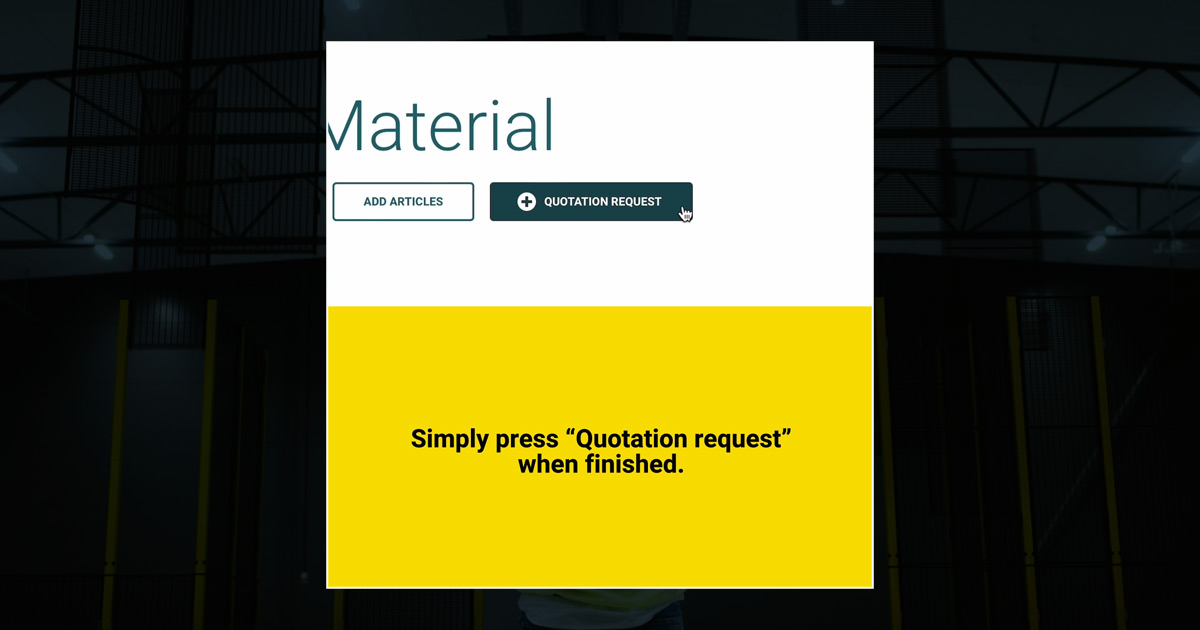 Material

ADD ARTICLES

QUOTATION REQUEST

Simply press “Quotation request” when finished.